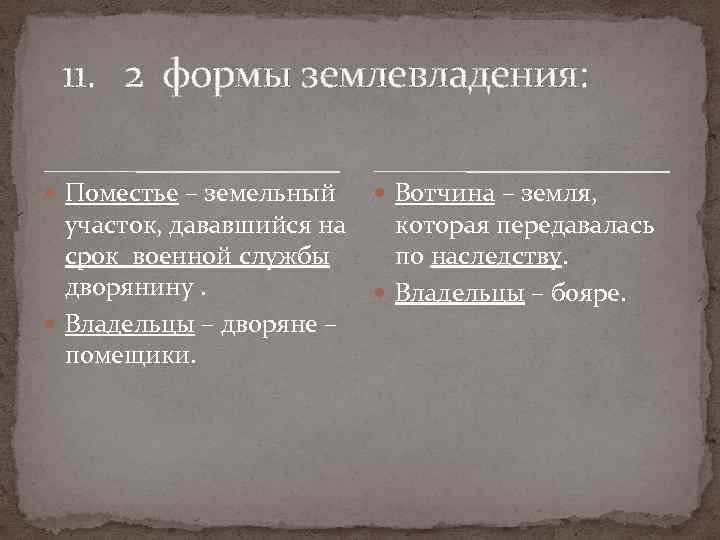 11. 2 формы землевладения:

Поместье – земельный участок, дававшийся на срок военной службы дворянину .

Владельцы – дворяне – помещики.

Вотчина – земля, которая передавалась по наследству.

Владельцы – бояре.